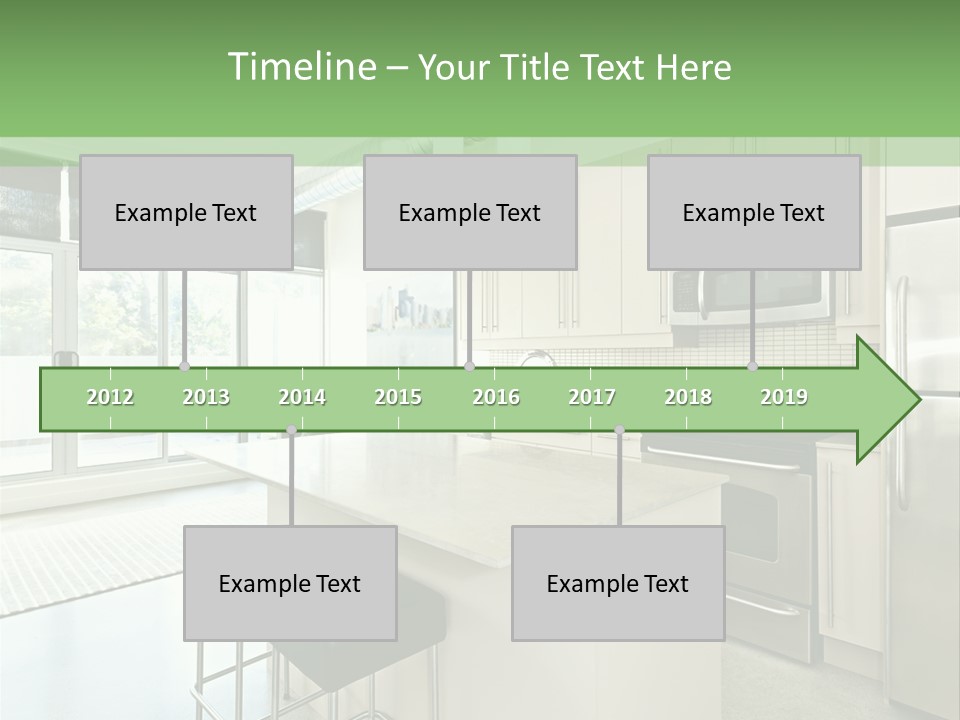 Timeline – Your Title Text Here

Example Text

Example Text

Example Text

2012 2013 2014 2015 2016 2017 2018 2019

Example Text

Example Text